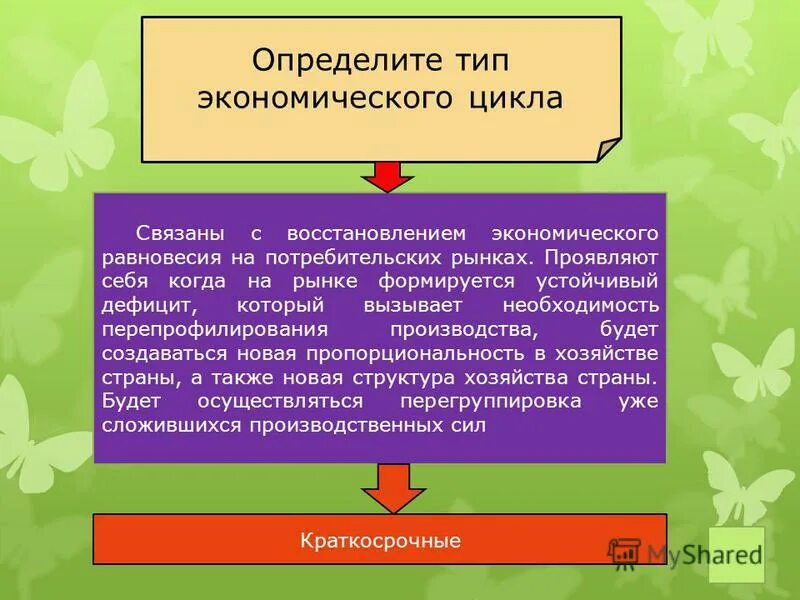 Определите тип экономического цикла

Связаны с восстановлением экономического равновесия на потребительских рынках. Проявляют себя когда на рынке формируется устойчивый дефицит, который вызывает необходимость перепрофилирования производства, будет создаваться новая пропорциональность в хозяйстве страны, а также новая структура хозяйства страны. Будет осуществляться перегруппировка уже сложившихся производственных сил

Краткосрочные

MyShared